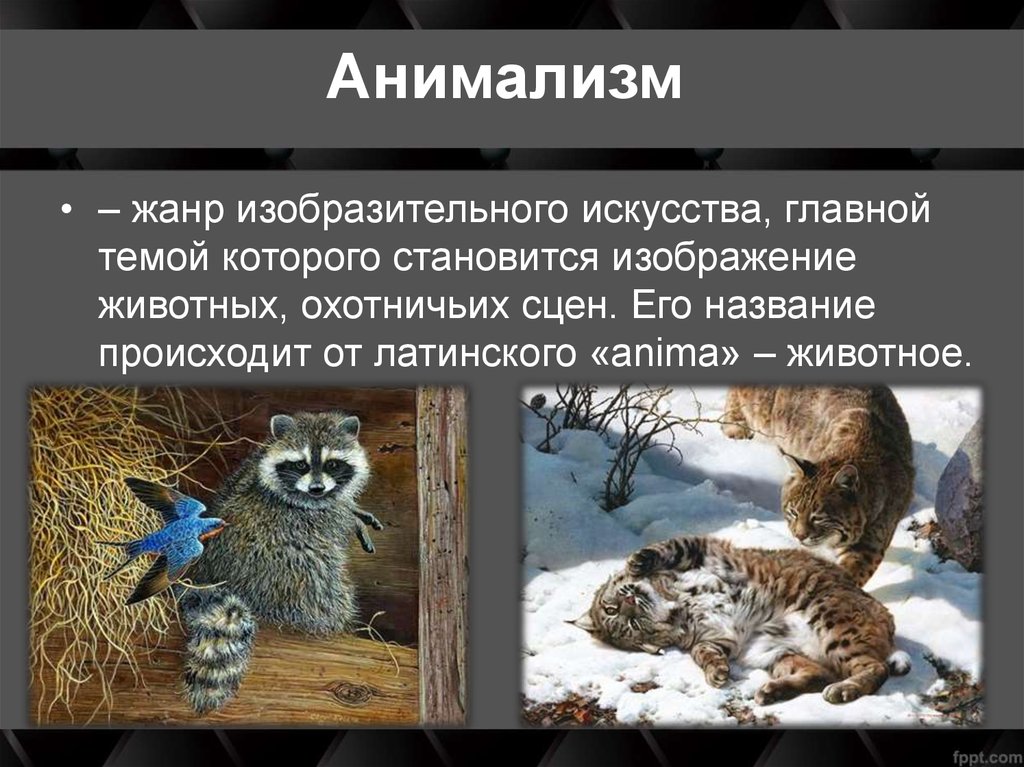 Анимализм

• – жанр изобразительного искусства, главной темой которого становится изображение животных, охотничьих сцен. Его название происходит от латинского «anima» – животное.

fppt.com